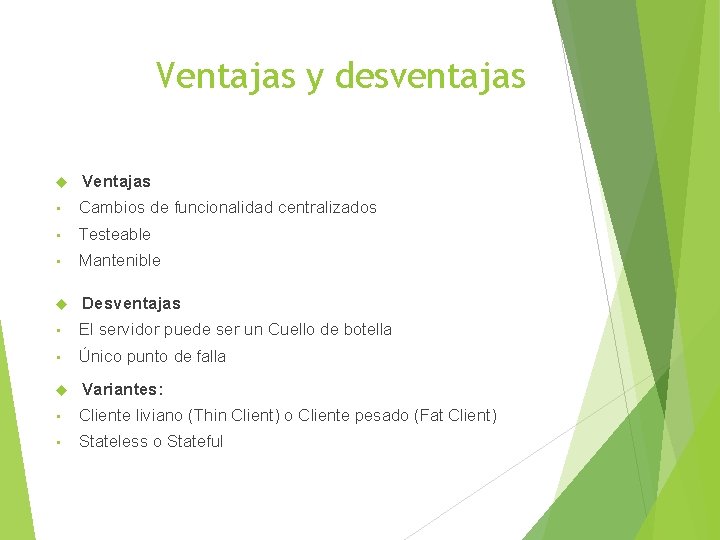 Ventajas y desventajas

Ventajas
- Cambios de funcionalidad centralizados
- Testeable
- Mantenible

Desventajas
- El servidor puede ser un Cuello de botella
- Único punto de falla

Variantes:
- Cliente liviano (Thin Client) o Cliente pesado (Fat Client)
- Stateless o Stateful